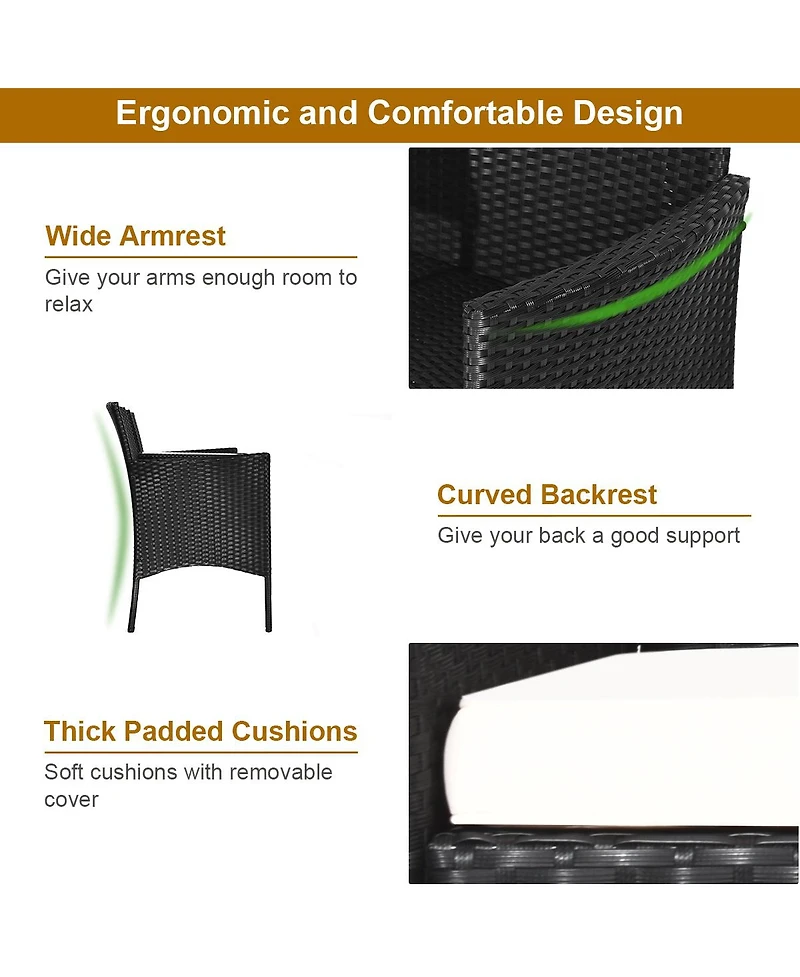 Ergonomic and Comfortable Design

Wide Armrest

Give your arms enough room to relax

Curved Backrest

Give your back a good support

Thick Padded Cushions

Soft cushions with removable cover